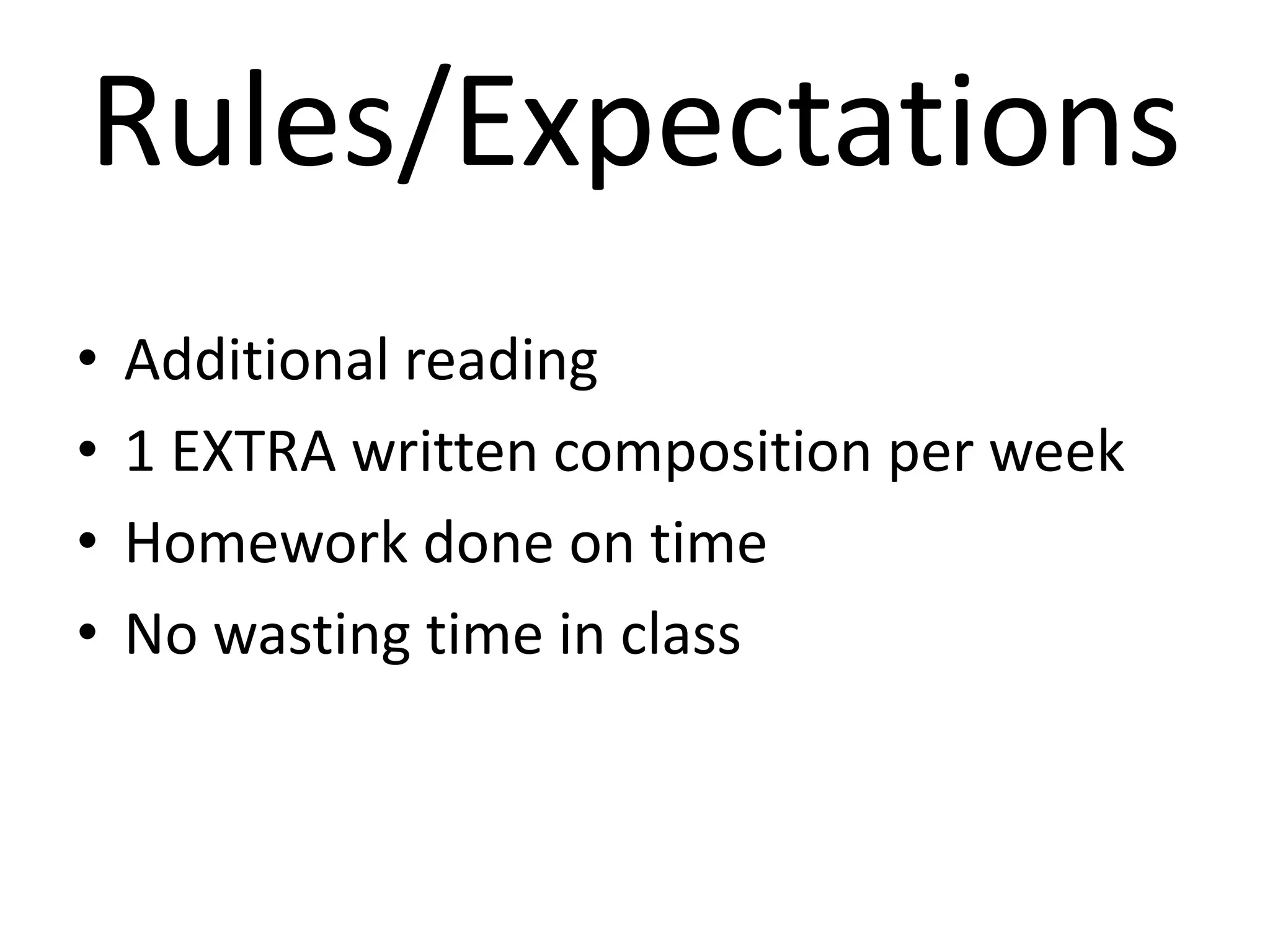 Rules/Expectations

• Additional reading
• 1 EXTRA written composition per week
• Homework done on time
• No wasting time in class